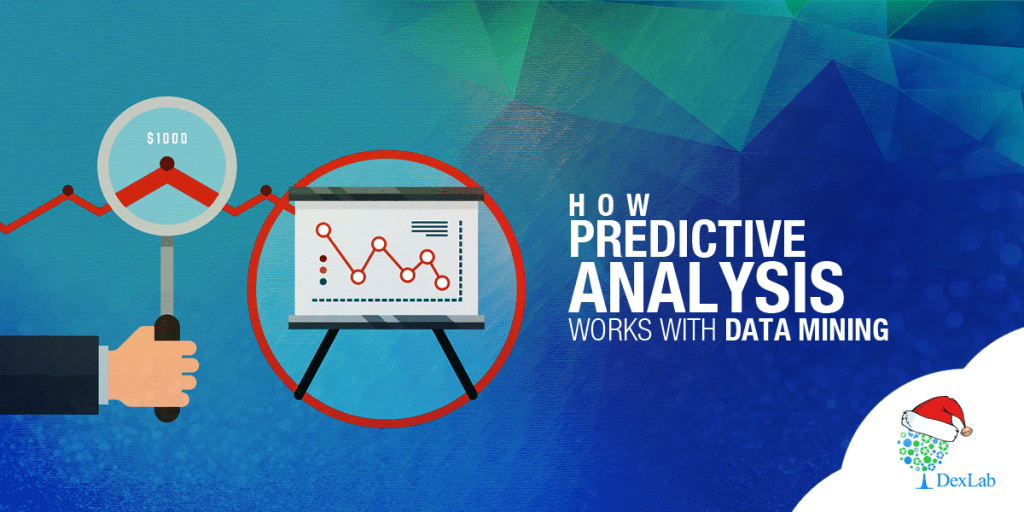 $1000

HOW
PREDICTIVE
ANALYSIS
WORKS WITH DATA MINING

DexLab